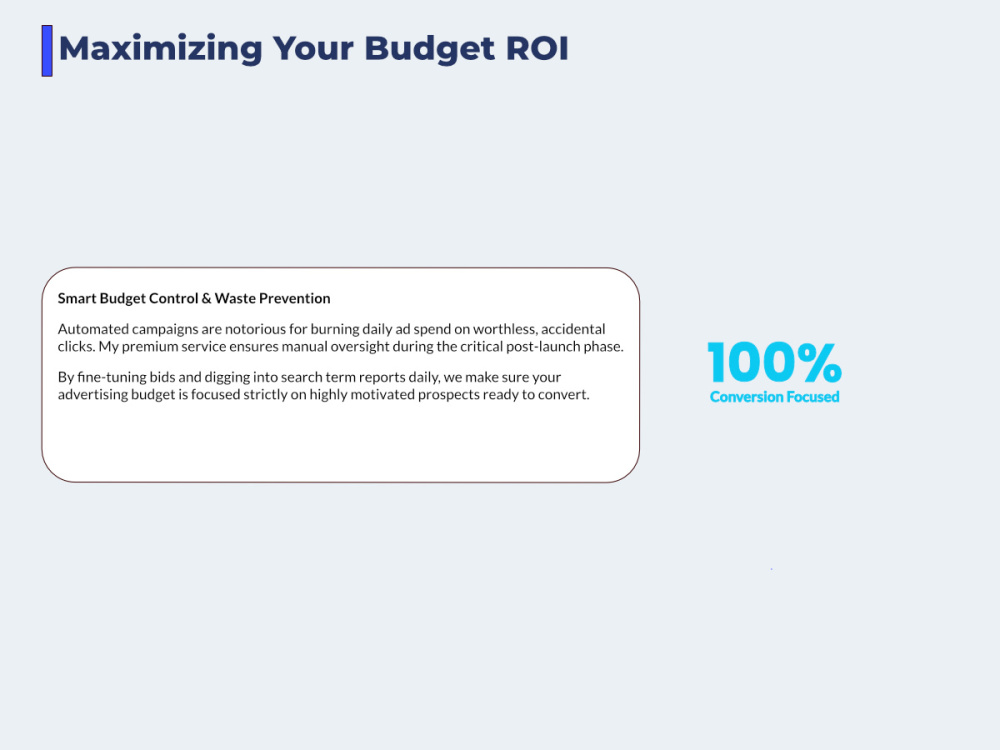 Maximizing Your Budget ROI

Smart Budget Control & Waste Prevention

Automated campaigns are notorious for burning daily ad spend on worthless, accidental clicks. My premium service ensures manual oversight during the critical post-launch phase.

By fine-tuning bids and digging into search term reports daily, we make sure your advertising budget is focused strictly on highly motivated prospects ready to convert.

100%
Conversion Focused